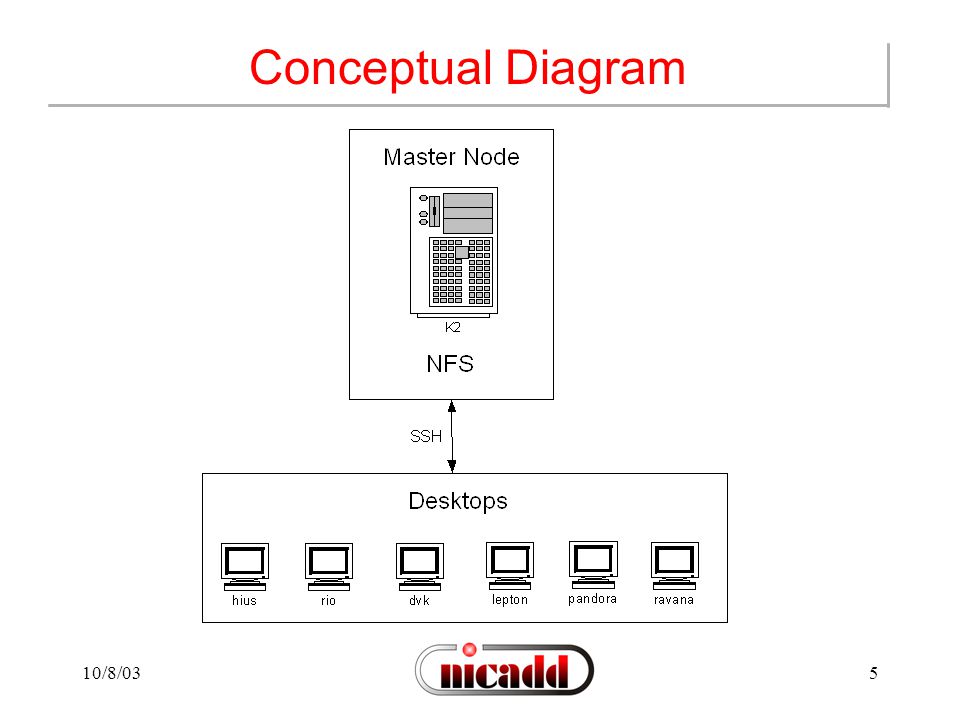 Conceptual Diagram

Master Node

K2

NFS

SSH

Desktops

hius

rio

dvk

lepton

pandora

ravana

10/8/03

nicadd

5